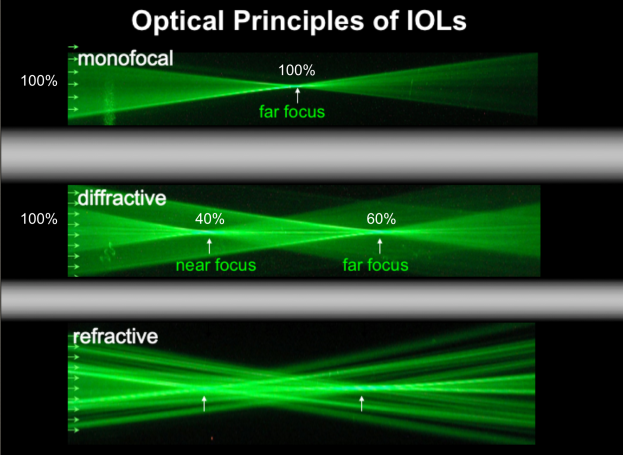 Optical Principles of IOLs

monofocal

100%

100%

far focus

diffractive

100%

40%

60%

near focus

far focus

refractive